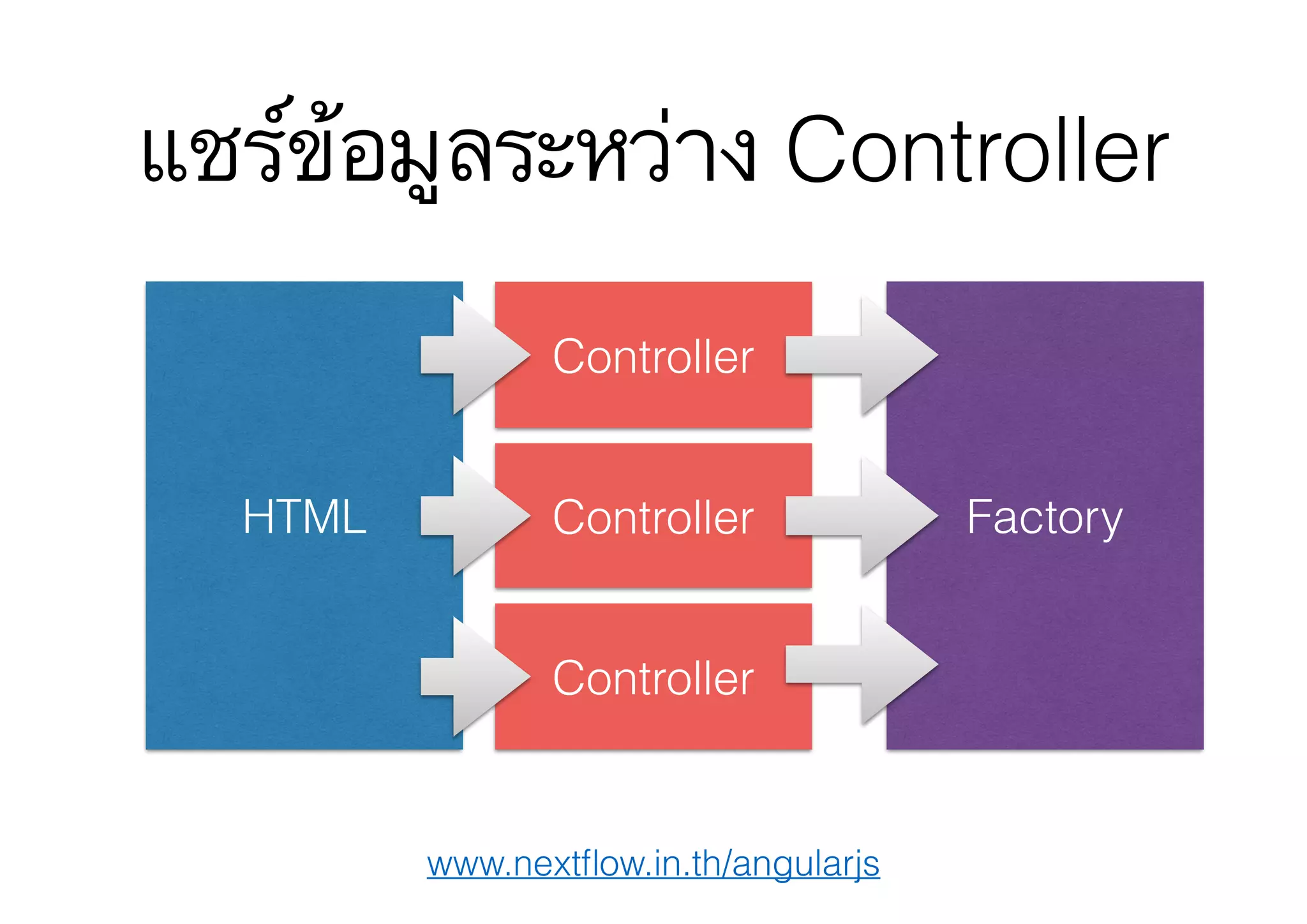 แชร์ข้อมูลระหว่าง Controller

HTML

Controller

Controller

Controller

Factory

www.nextflow.in.th/angularjs